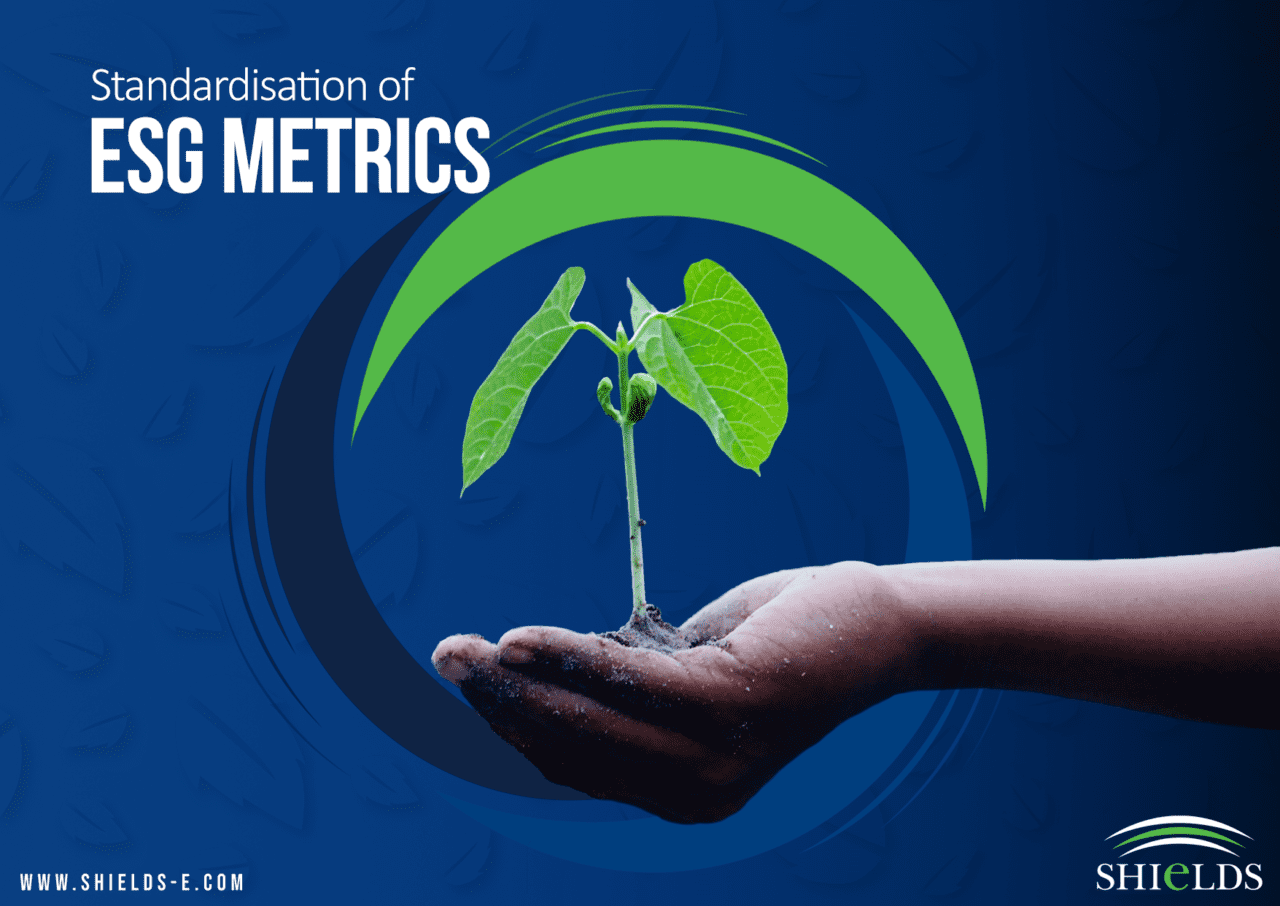 Standardisation of
ESG METRICS

WWW.SHIELDS-E.COM

SHIeLDS